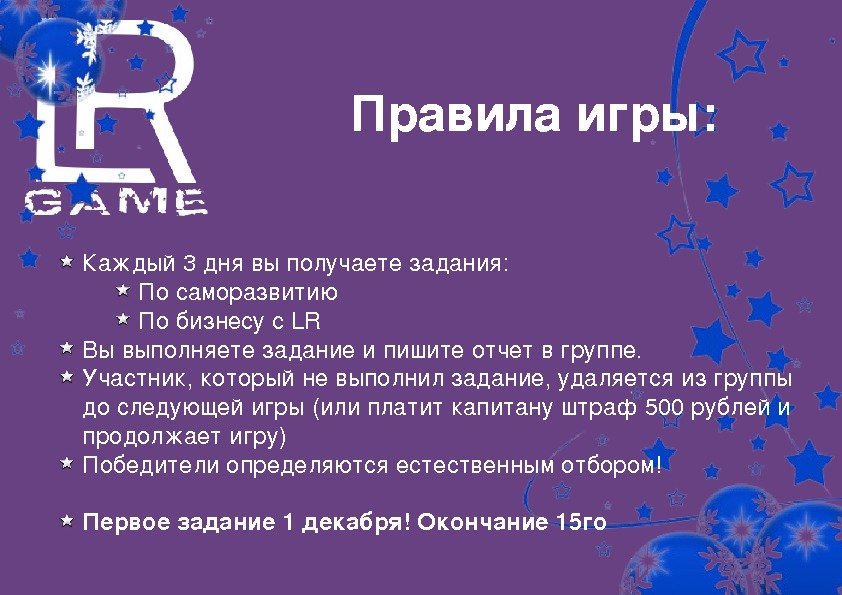 LR
GAME

Правила игры:

Каждый 3 дня вы получаете задания:
По саморазвитию
По бизнесу с LR
Вы выполняете задание и пишите отчет в группе.
Участник, который не выполнил задание, удаляется из группы до следующей игры (или платит капитану штраф 500 рублей и продолжает игру)
Победители определяются естественным отбором!

Первое задание 1 декабря! Окончание 15го